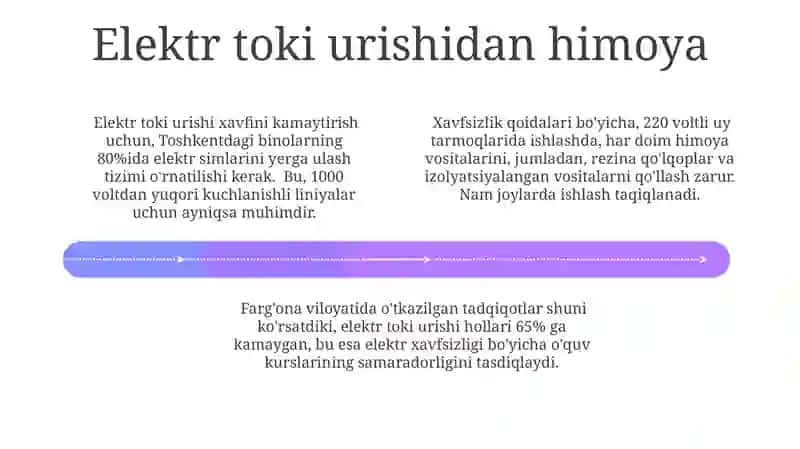 Elektr toki urishidan himoya

Elektr toki urishi xavfini kamaytirish uchun, Toshkentdagi binolarning 80%ida elektr simlarini yerga ulash tizimi o'rnatilishi kerak. Bu, 1000 voltdan yuqori kuchlanishli liniyalar uchun ayniqsa muhimdir.

Xavfsizlik qoidalari bo'yicha, 220 voltli uy tarmoqlarida ishlashda, har doim himoya vositalarini, jumladan, rezina qo'lqoplar va izolyatsiyalangan vositalarni qo'llash zarur. Nam joylarda ishlash taqiqlanadi.

Farg'ona viloyatida o'tkazilgan tadqiqotlar shuni ko'rsatdiki, elektr toki urishi hollari 65% ga kamaygan, bu esa elektr xavfsizligi bo'yicha o'quv kurslarining samaradorligini tasdiqlaydi.